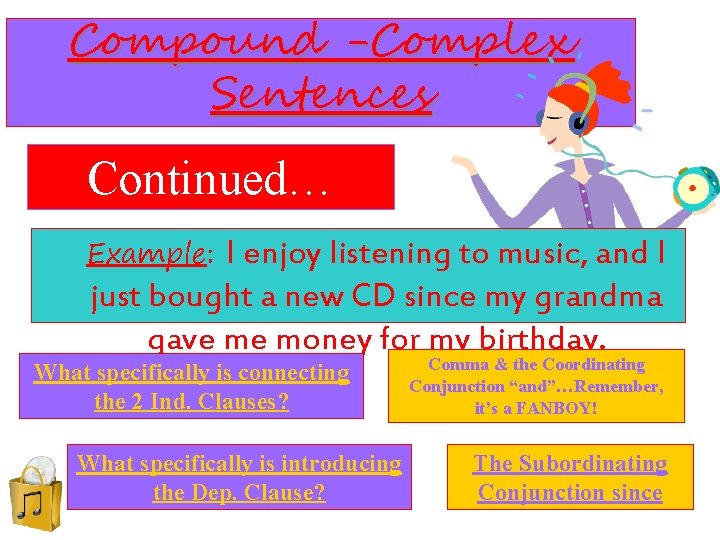 Compound –Complex Sentences

Continued…

Example: I enjoy listening to music, and I just bought a new CD since my grandma gave me money for my birthday.

What specifically is connecting the 2 Ind. Clauses?

Comma & the Coordinating Conjunction “and”…Remember, it’s a FANBOY!

What specifically is introducing the Dep. Clause?

The Subordinating Conjunction since